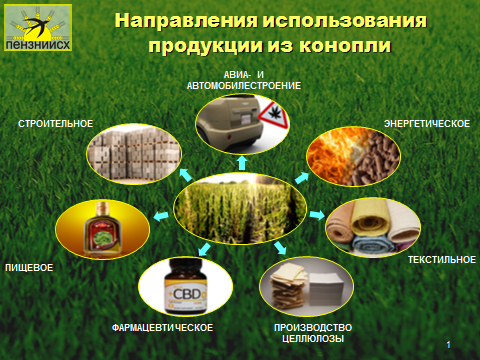 ПЕНЗНИИСХ

Направления использования продукции из конопли

АВИА- И АВТОМОБИЛЕСТРОЕНИЕ

СТРОИТЕЛЬНОЕ

ЭНЕРГЕТИЧЕСКОЕ

ПИЩЕВОЕ

ТЕКСТИЛЬНОЕ

CBD

ФАРМАЦЕВТИЧЕСКОЕ

ПРОИЗВОДСТВО ЦЕЛЛЮЛОЗЫ

1